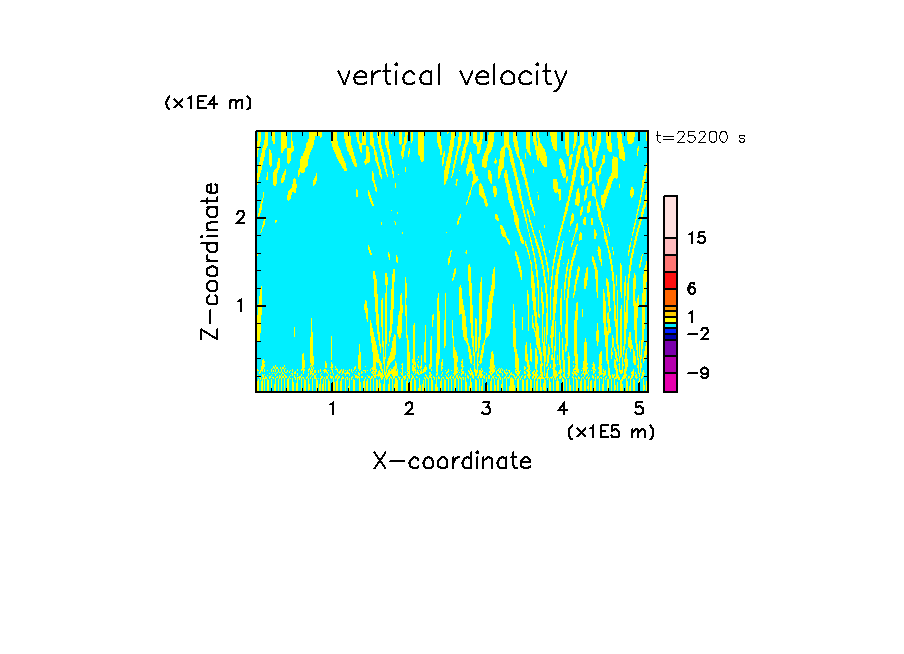 vertical velocity

(x1E4 m)

t=25200 s

Z-coordinate

2

1

15

6

1

−2

−9

1 2 3 4 5

(x1E5 m)

X-coordinate